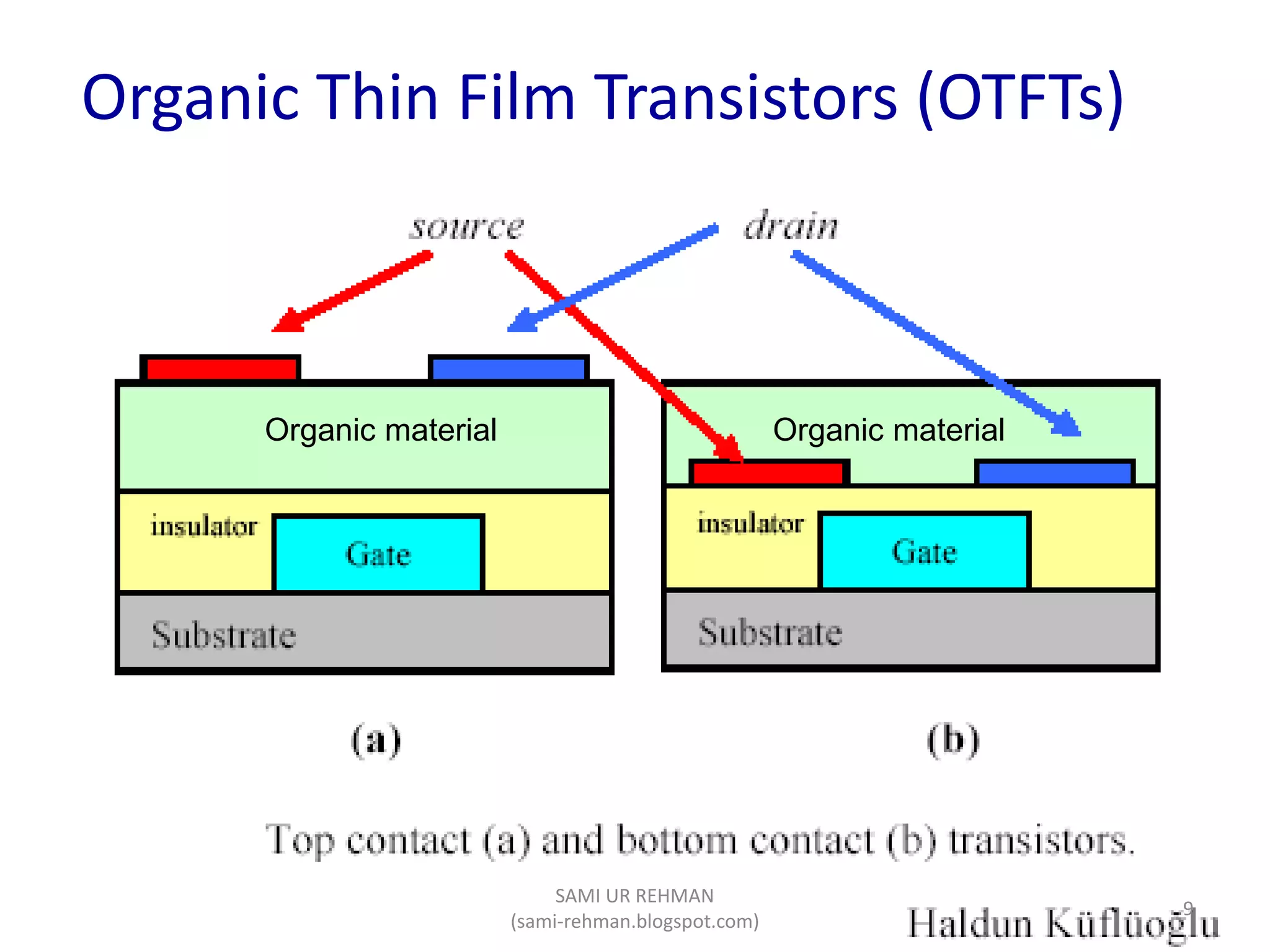 Organic Thin Film Transistors (OTFTs)

source

drain

Organic material

insulator

Gate

Substrate

Organic material

insulator

Gate

Substrate

(a)

(b)

Top contact (a) and bottom contact (b) transistors.

SAMI UR REHMAN
(sami-rehman.blogspot.com)

9

Haldun Küflüoğlu